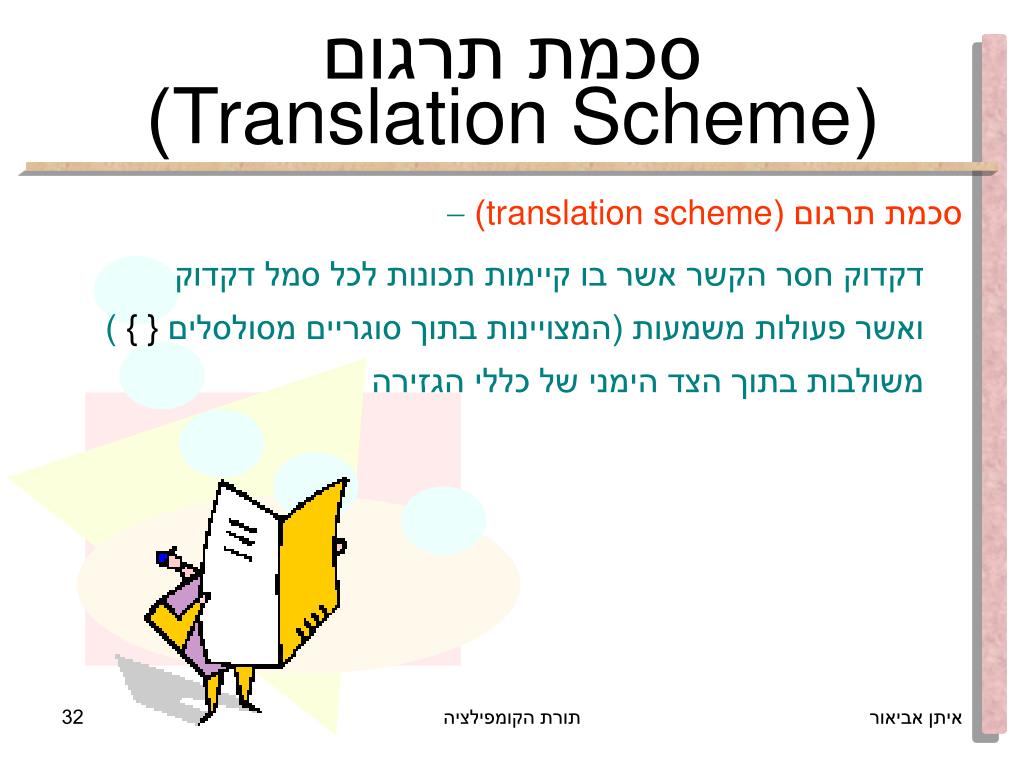 סכמת תרגום
(Translation Scheme)

סכמת תרגום (translation scheme) –

דקדוק חסר הקשר אשר בו קיימות תכונות לכל סמל דקדוק ואשר פעולות משמעות (המצויינות בתוך סוגריים מסולסלים { } ) משולבות בתוך הצד הימני של כללי הגזירה

איתן אביאור

תורת הקומפילציה

32